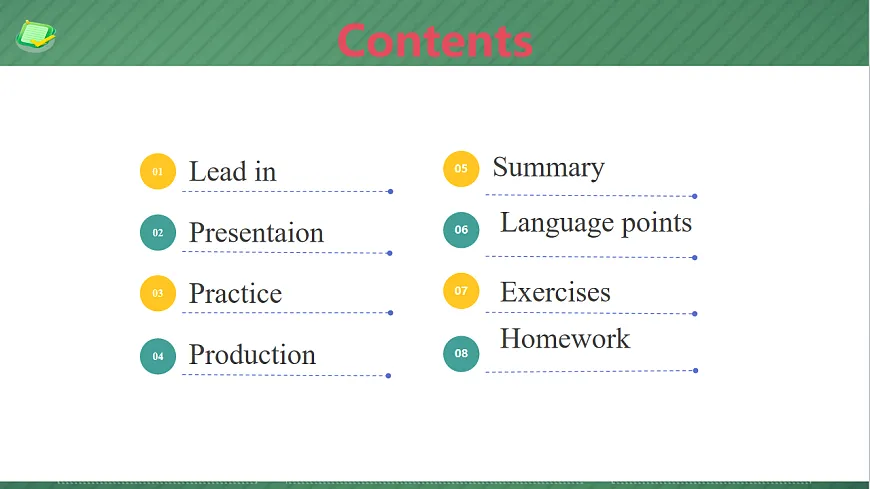 Contents

01 Lead in

02 Presentaion

03 Practice

04 Production

05 Summary

06 Language points

07 Exercises

08 Homework